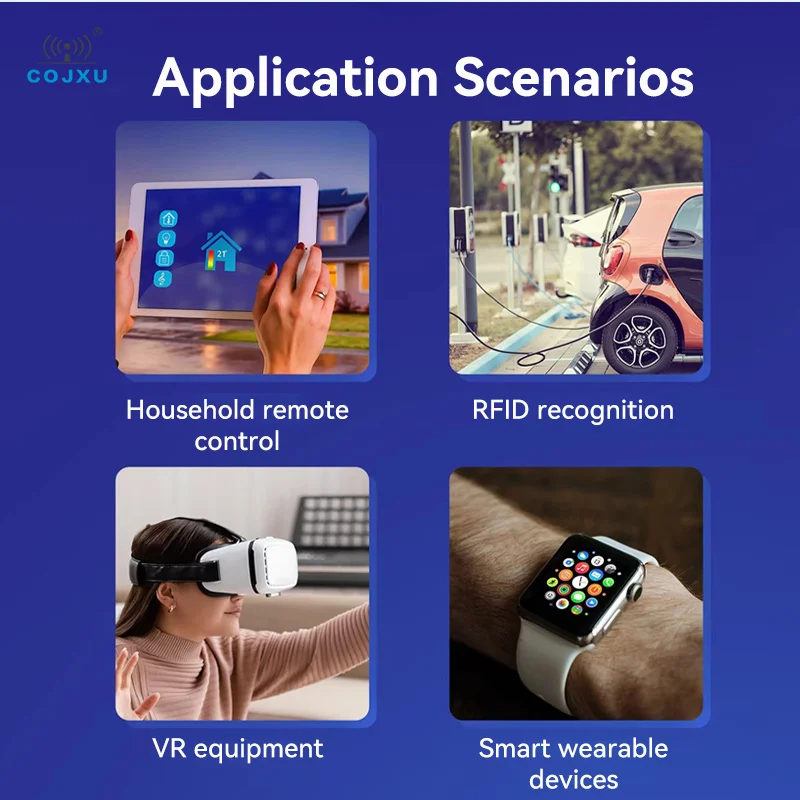 COJXU

Application Scenarios

21°

Household remote control

RFID recognition

VR equipment

Smart wearable devices